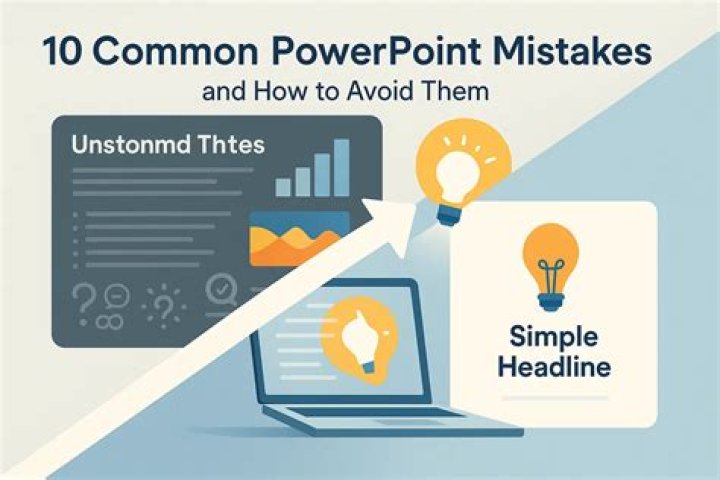 10 Common PowerPoint Mistakes
and How to Avoid Them

Unstonmd Thtes

Simple Headline